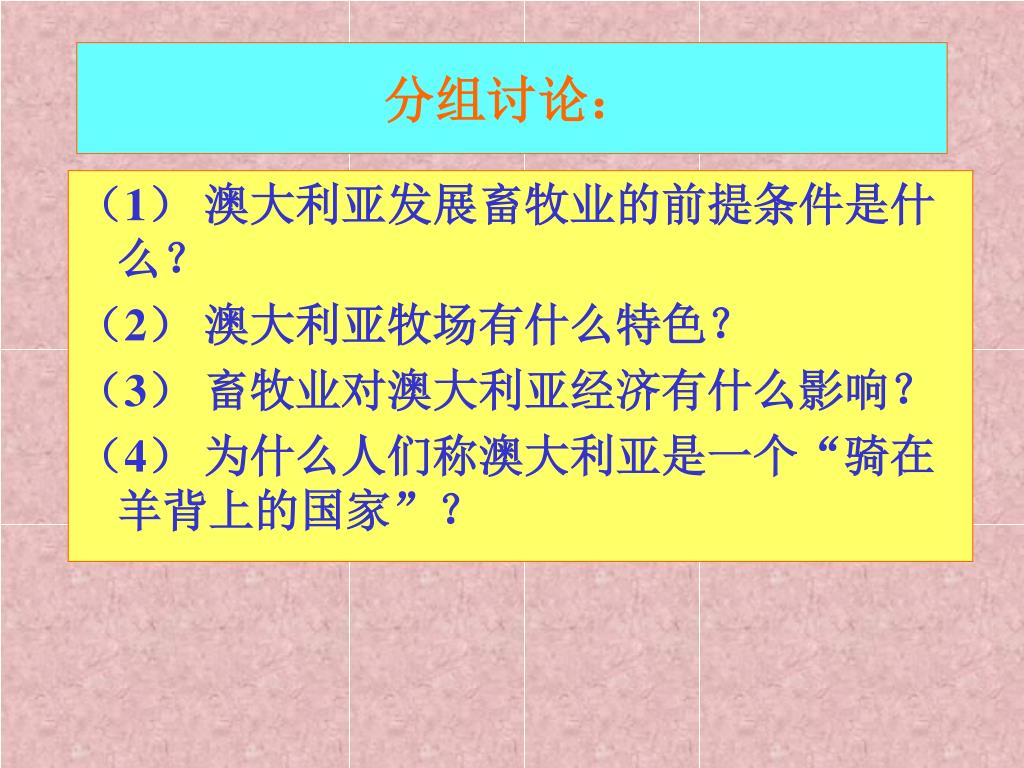 分组讨论：

（1） 澳大利亚发展畜牧业的前提条件是什么？

（2） 澳大利亚牧场有什么特色？

（3） 畜牧业对澳大利亚经济有什么影响？

（4） 为什么人们称澳大利亚是一个“骑在羊背上的国家”？